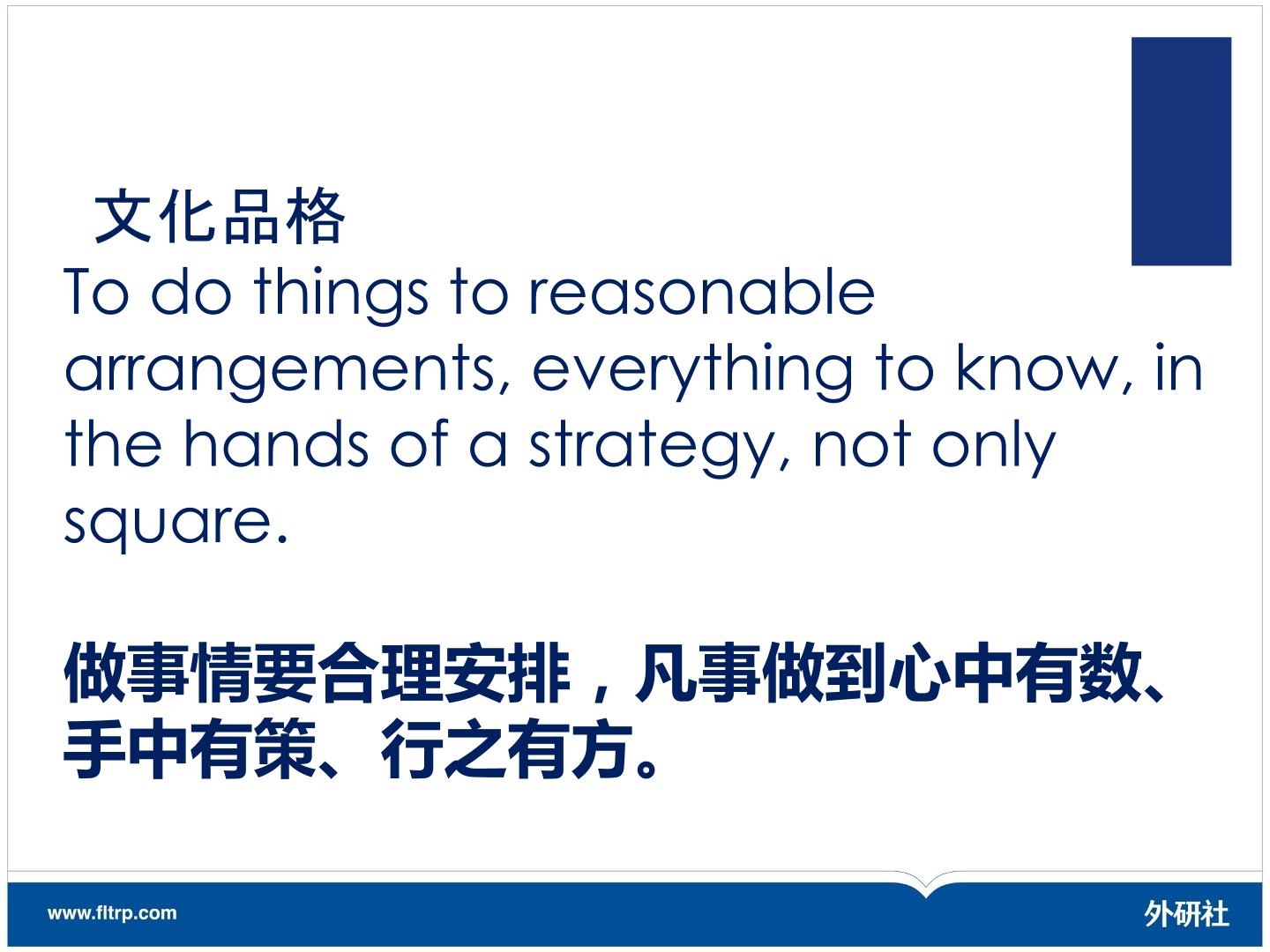 文化品格

To do things to reasonable arrangements, everything to know, in the hands of a strategy, not only square.

做事情要合理安排，凡事做到心中有数、手中有策、行之有方。

www.fltrp.com

外研社